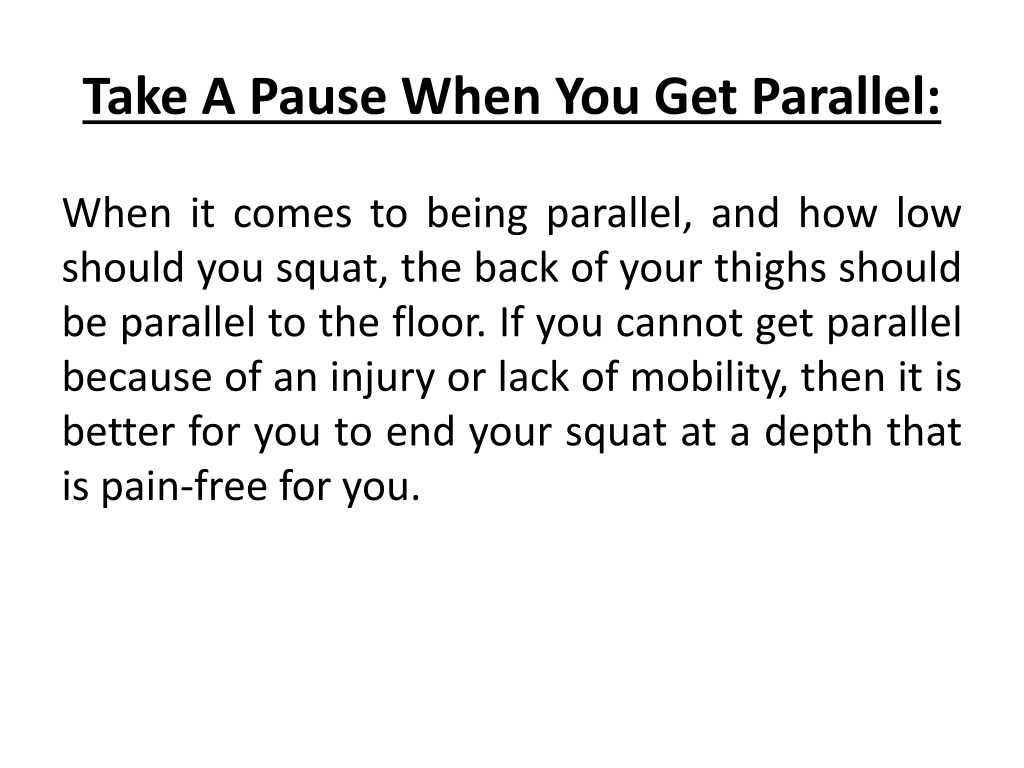 Take A Pause When You Get Parallel:

When it comes to being parallel, and how low should you squat, the back of your thighs should be parallel to the floor. If you cannot get parallel because of an injury or lack of mobility, then it is better for you to end your squat at a depth that is pain-free for you.